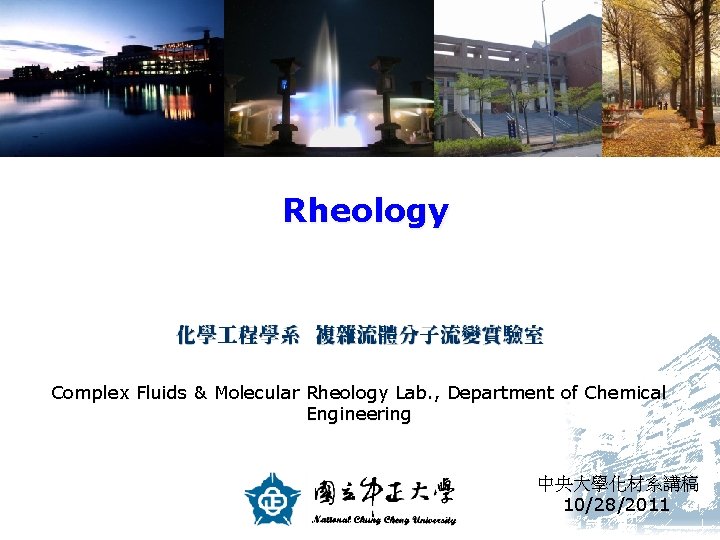 Rheology

化學工程學系 複雜流體分子流變實驗室

Complex Fluids & Molecular Rheology Lab., Department of Chemical Engineering

國立中正大學
National Chung Cheng University

中央大學化材系講稿
10/28/2011